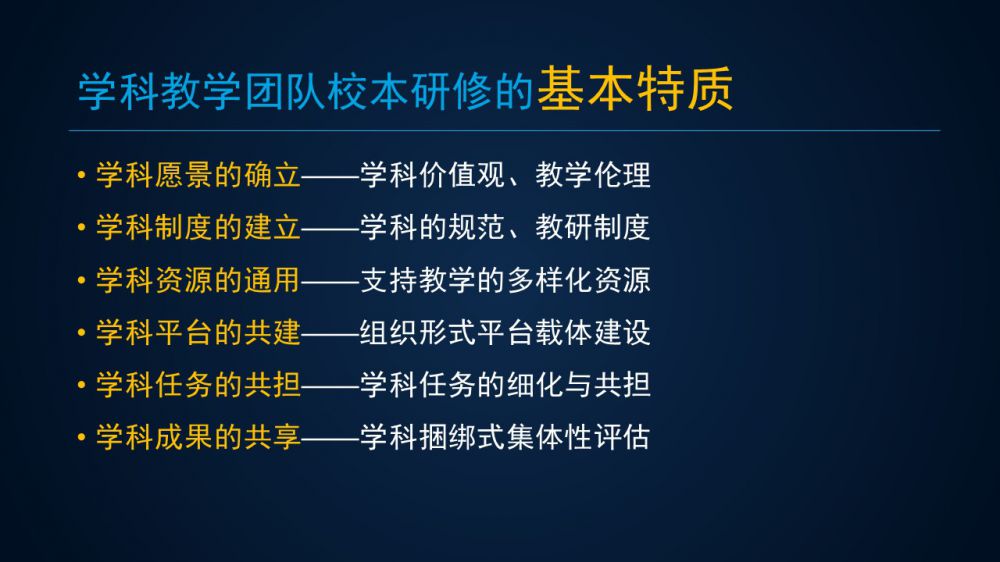 学科教学团队校本研修的基本特质

• 学科愿景的确立——学科价值观、教学伦理
• 学科制度的建立——学科的规范、教研制度
• 学科资源的通用——支持教学的多样化资源
• 学科平台的共建——组织形式平台载体建设
• 学科任务的共担——学科任务的细化与共担
• 学科成果的共享——学科捆绑式集体性评估